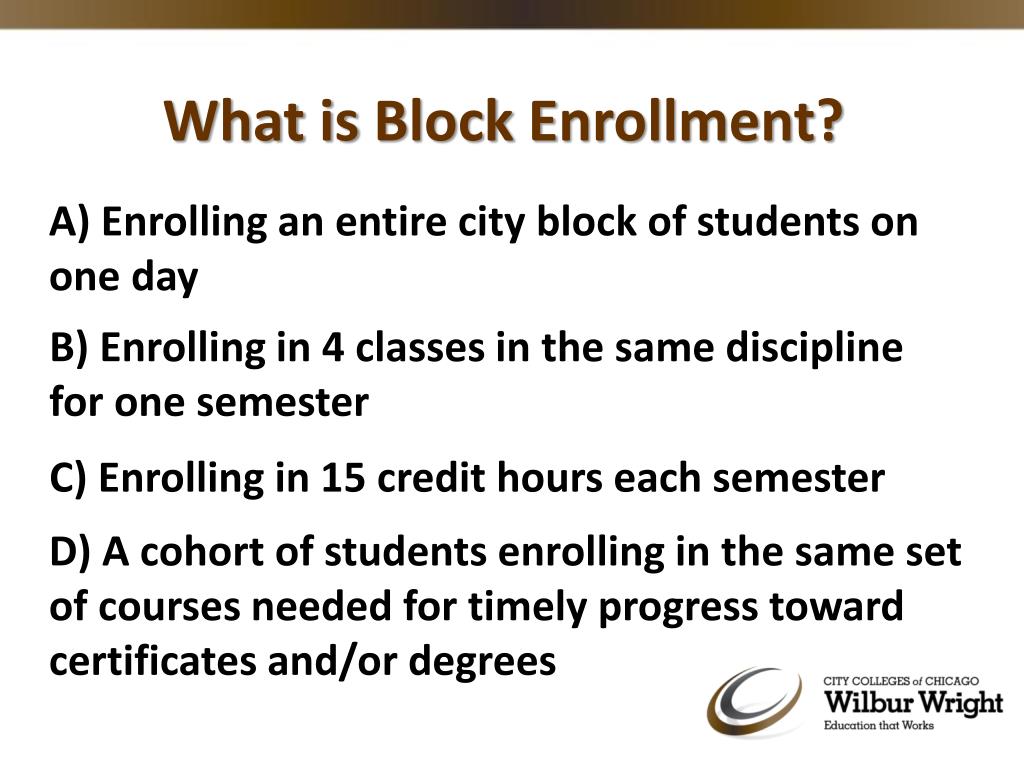 What is Block Enrollment?

A) Enrolling an entire city block of students on one day

B) Enrolling in 4 classes in the same discipline for one semester

C) Enrolling in 15 credit hours each semester

D) A cohort of students enrolling in the same set of courses needed for timely progress toward certificates and/or degrees

CITY COLLEGES of CHICAGO
Wilbur Wright
Education that Works